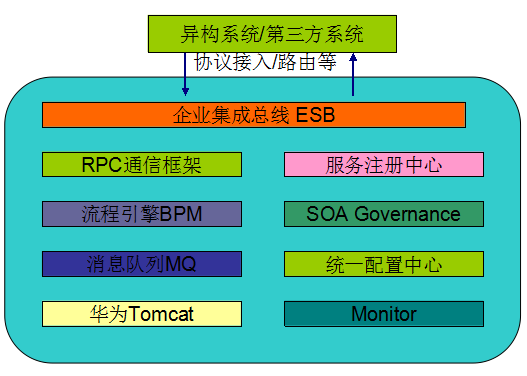 异构系统/第三方系统

协议接入/路由等

企业集成总线 ESB

RPC通信框架

服务注册中心

流程引擎BPM

SOA Governance

消息队列MQ

统一配置中心

华为Tomcat

Monitor